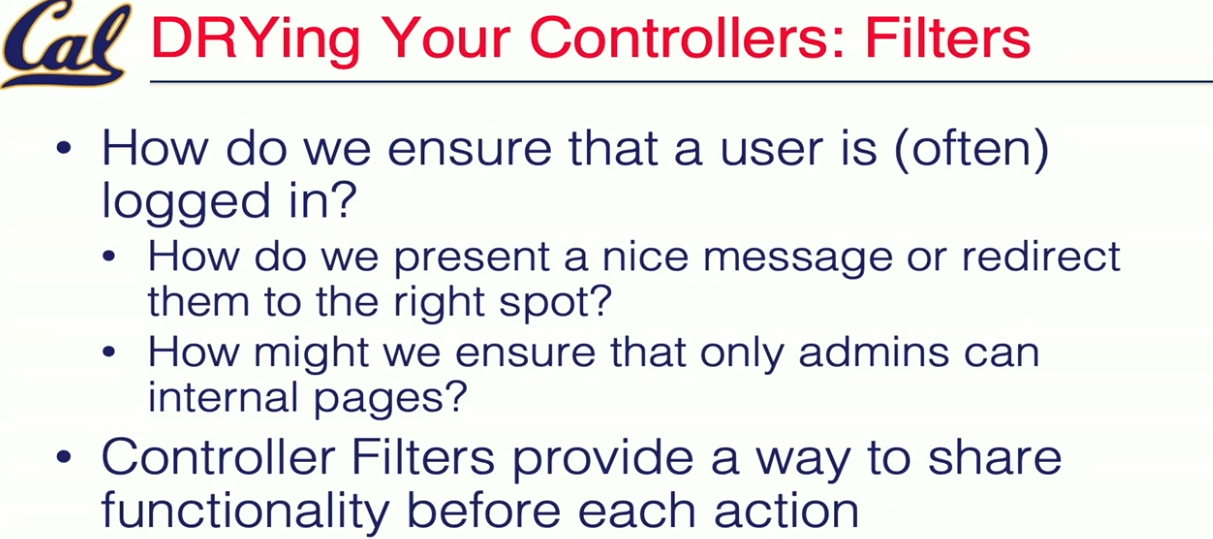 Cal DRYing Your Controllers: Filters

• How do we ensure that a user is (often) logged in?
  • How do we present a nice message or redirect them to the right spot?
  • How might we ensure that only admins can internal pages?
• Controller Filters provide a way to share functionality before each action